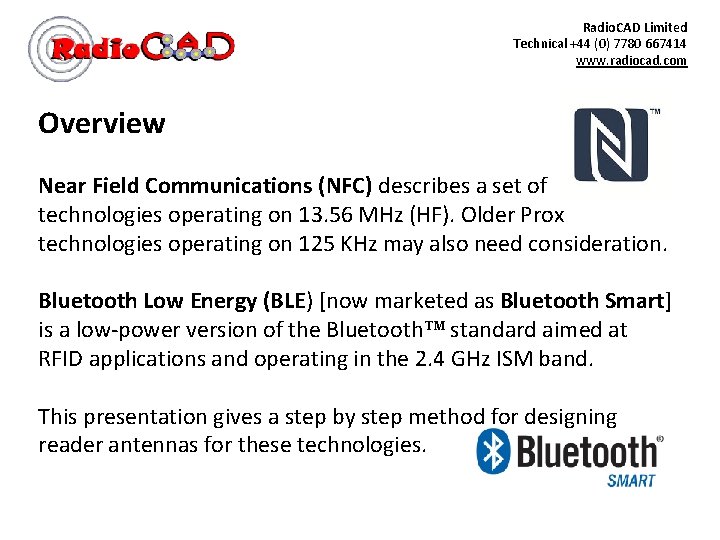 RadioCAD

RadioCAD Limited
Technical +44 (0) 7780 667414
www.radiocad.com

Overview

™

Near Field Communications (NFC) describes a set of technologies operating on 13.56 MHz (HF). Older Prox technologies operating on 125 KHz may also need consideration.

Bluetooth Low Energy (BLE) [now marketed as Bluetooth Smart] is a low-power version of the Bluetooth™ standard aimed at RFID applications and operating in the 2.4 GHz ISM band.

This presentation gives a step by step method for designing reader antennas for these technologies.

Bluetooth®
SMART